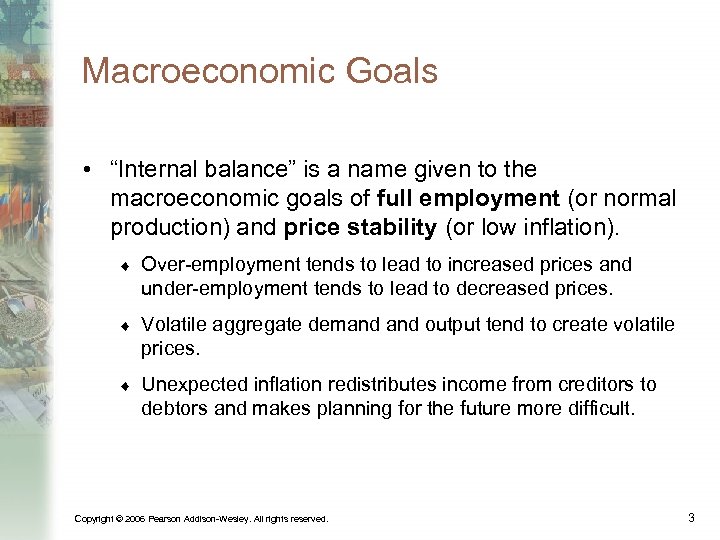 Macroeconomic Goals

• "Internal balance" is a name given to the macroeconomic goals of full employment (or normal production) and price stability (or low inflation).

♦ Over-employment tends to lead to increased prices and under-employment tends to lead to decreased prices.

♦ Volatile aggregate demand and output tend to create volatile prices.

♦ Unexpected inflation redistributes income from creditors to debtors and makes planning for the future more difficult.

Copyright © 2006 Pearson Addison-Wesley. All rights reserved.

3